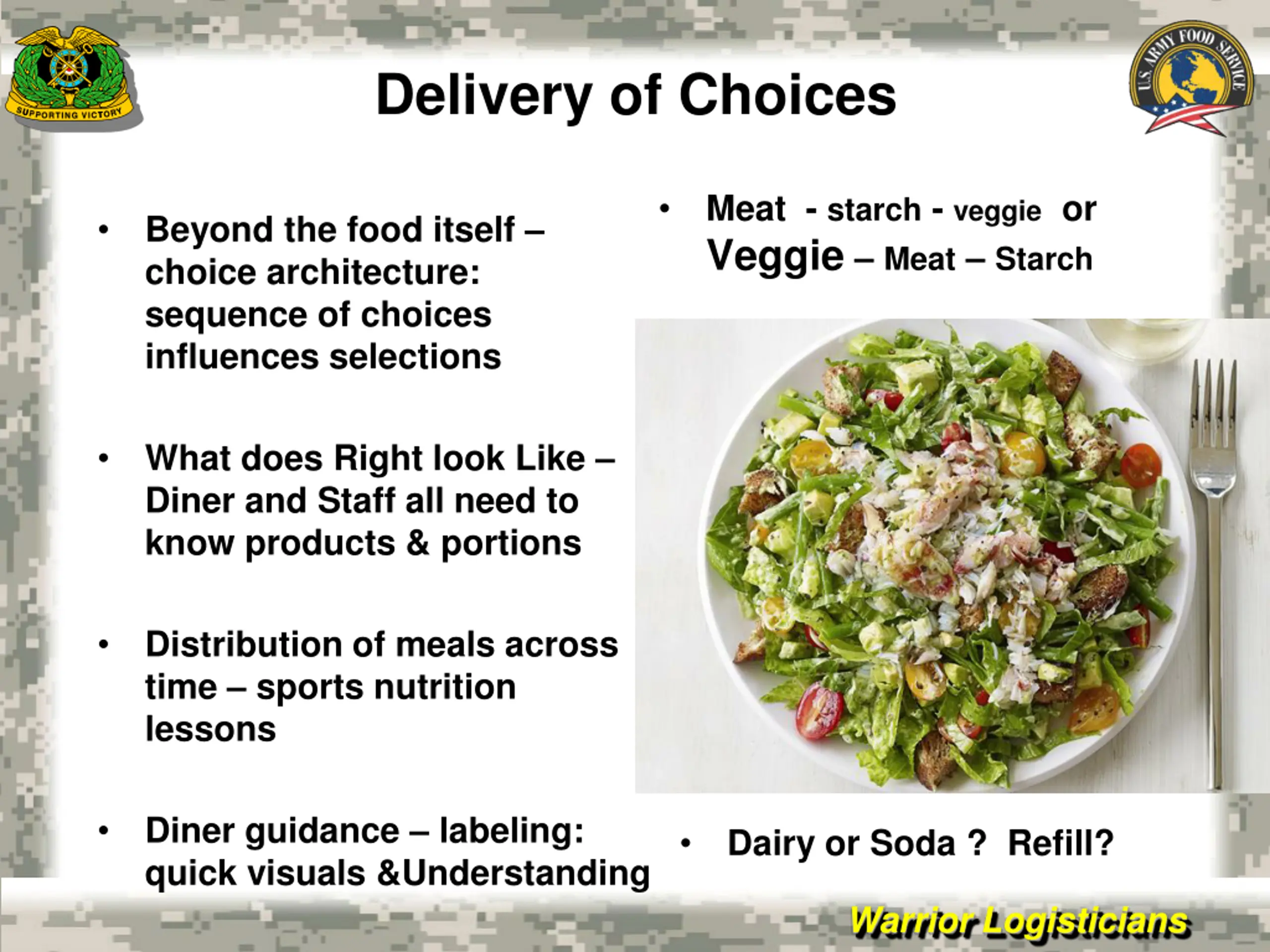 SUPPORTING VICTORY

U.S. ARMY FOOD SERVICE

Delivery of Choices

• Beyond the food itself – choice architecture: sequence of choices influences selections

• What does Right look Like – Diner and Staff all need to know products & portions

• Distribution of meals across time – sports nutrition lessons

• Diner guidance – labeling: quick visuals &Understanding

• Meat - starch - veggie or Veggie – Meat – Starch

• Dairy or Soda ? Refill?

Warrior Logisticians